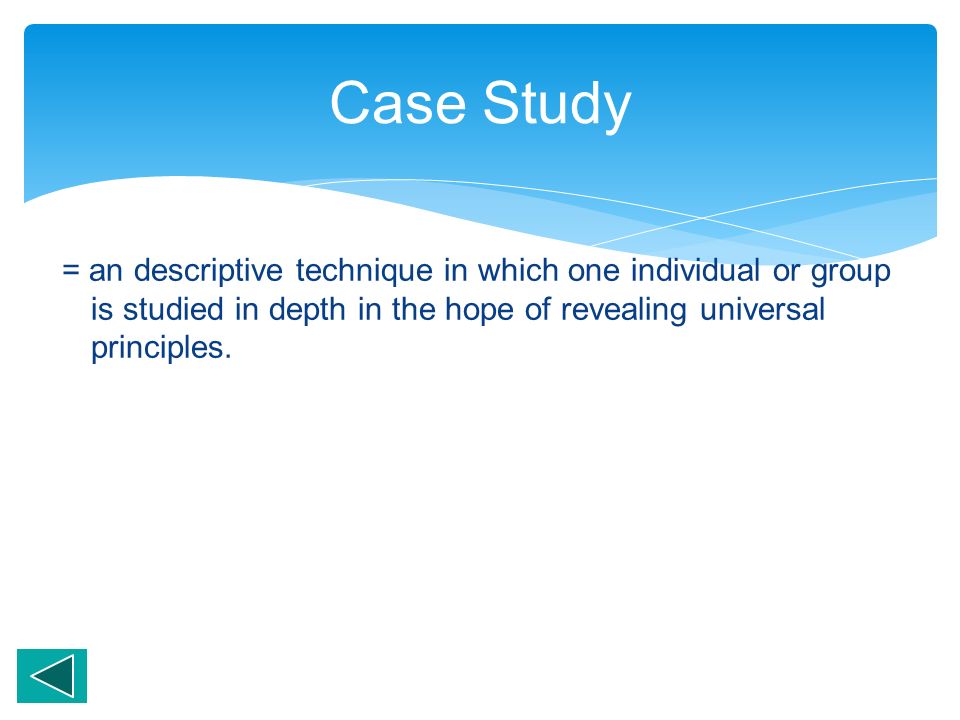 Case Study

= an descriptive technique in which one individual or group is studied in depth in the hope of revealing universal principles.